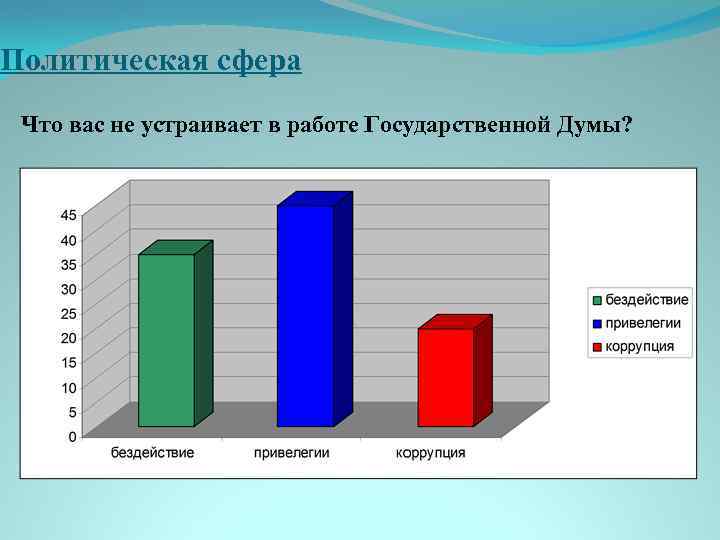 Политическая сфера

Что вас не устраивает в работе Государственной Думы?

45
40
35
30
25
20
15
10
5
0

бездействие
привелегии
коррупция

бездействие
привелегии
коррупция